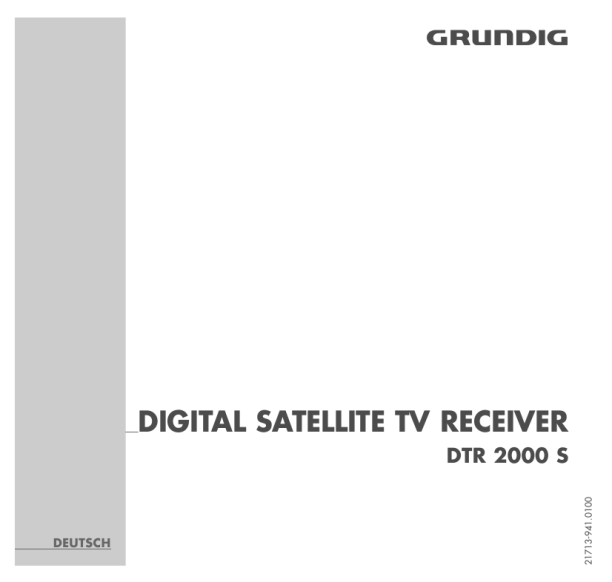 GRUNDIG

DIGITAL SATELLITE TV RECEIVER

DTR 2000 S

DEUTSCH

21713-941.0100